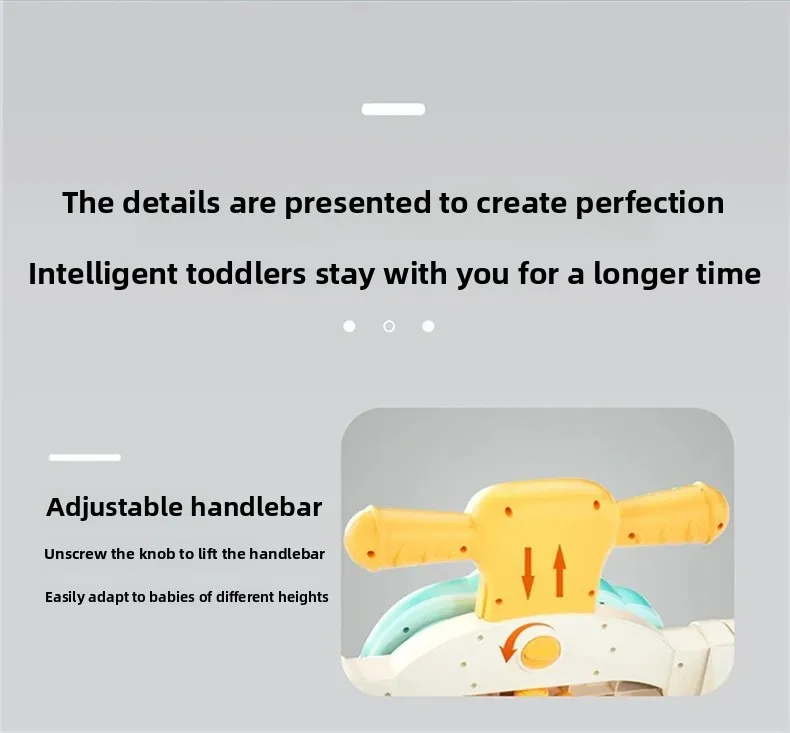 The details are presented to create perfection

Intelligent toddlers stay with you for a longer time

Adjustable handlebar

Unscrew the knob to lift the handlebar

Easily adapt to babies of different heights